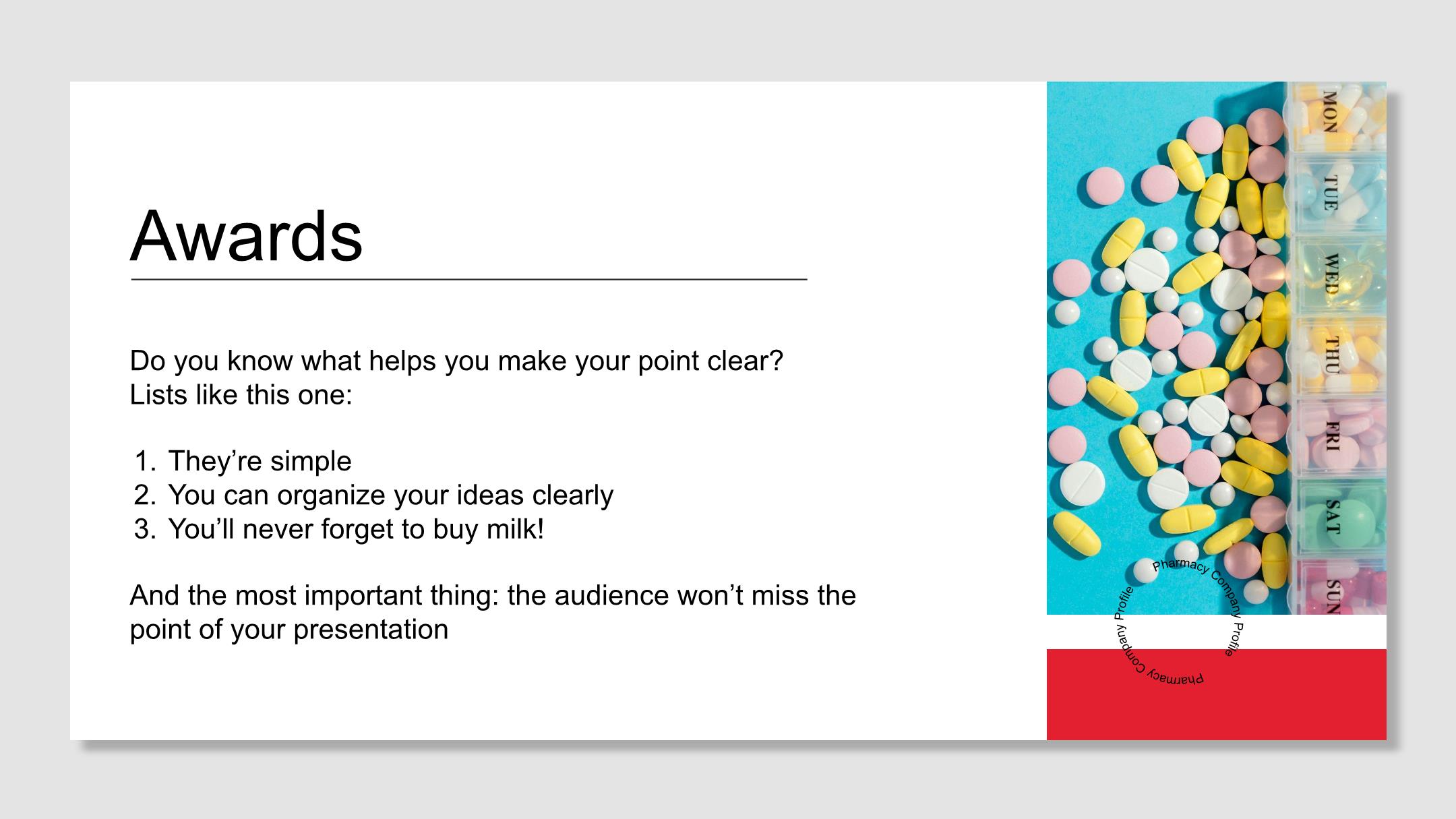 Awards

Do you know what helps you make your point clear? Lists like this one:

1. They're simple
2. You can organize your ideas clearly
3. You'll never forget to buy milk!

And the most important thing: the audience won't miss the point of your presentation

MON
TUE
WED
THU
FRI
SAT
SUN

Pharmacy Company Profile Pharmacy Company Profile